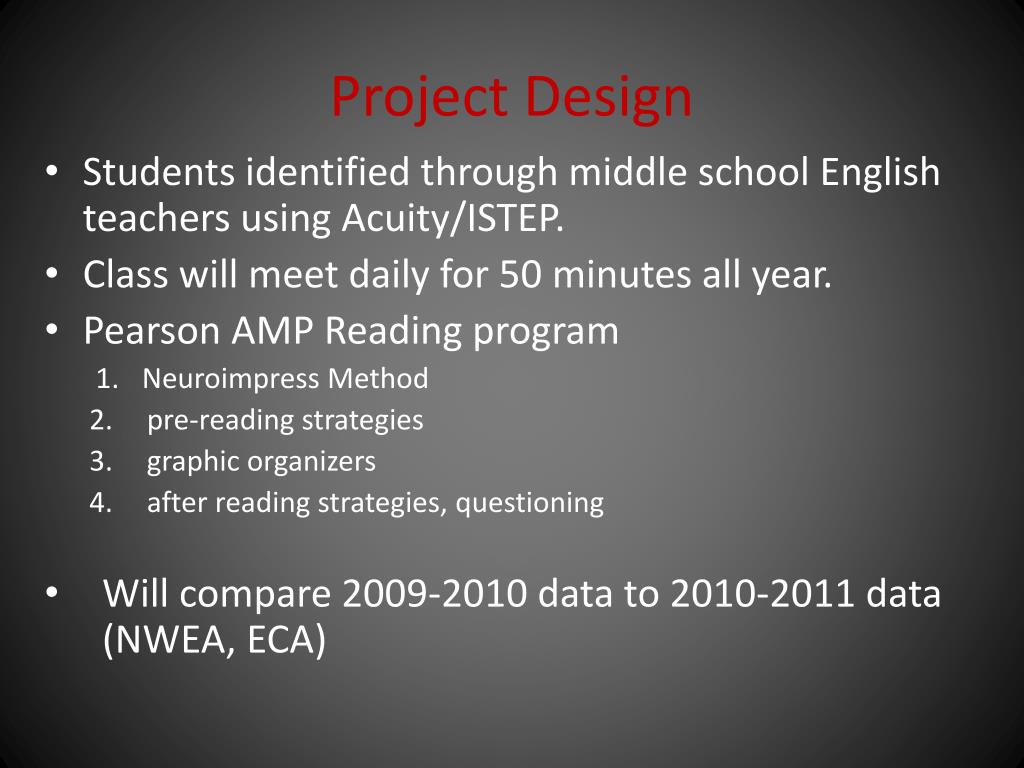 Project Design

• Students identified through middle school English teachers using Acuity/ISTEP.
• Class will meet daily for 50 minutes all year.
• Pearson AMP Reading program
1. Neuroimpress Method
2. pre-reading strategies
3. graphic organizers
4. after reading strategies, questioning

• Will compare 2009-2010 data to 2010-2011 data (NWEA, ECA)